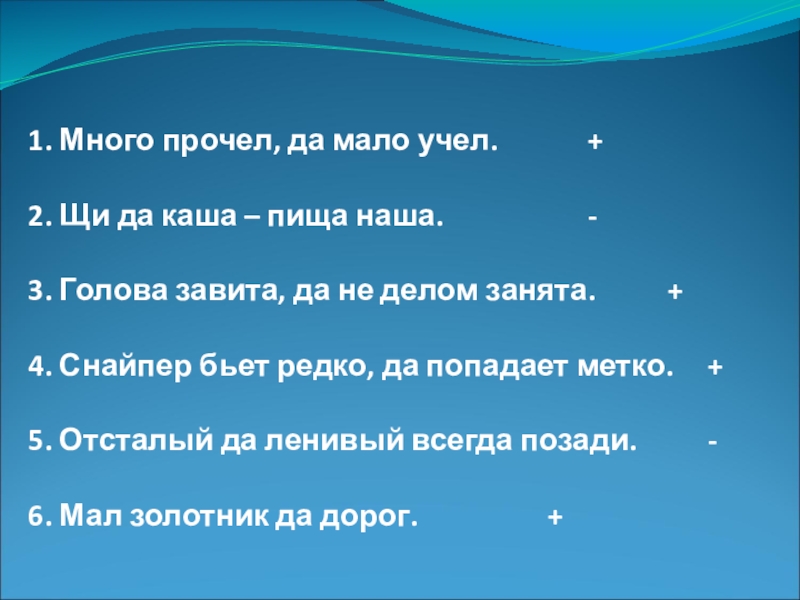 1. Много прочел, да мало учел. +

2. Щи да каша – пища наша. -

3. Голова завита, да не делом занята. +

4. Снайпер бьет редко, да попадает метко. +

5. Отсталый да ленивый всегда позади. -

6. Мал золотник да дорог. +